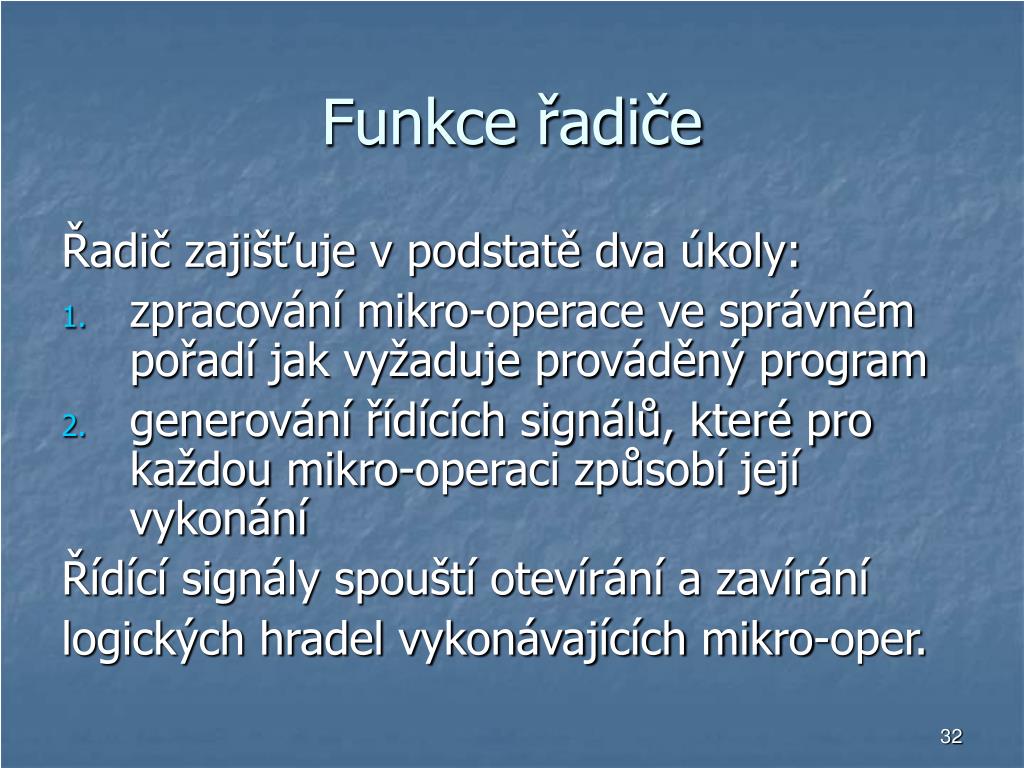 Funkce řadiče

Řadič zajišťuje v podstatě dva úkoly:

1. zpracování mikro-operace ve správném pořadí jak vyžaduje prováděný program
2. generování řídících signálů, které pro každou mikro-operaci způsobí její vykonání

Řídící signály spouští otevírání a zavírání logických hradel vykonávajících mikro-oper.

32